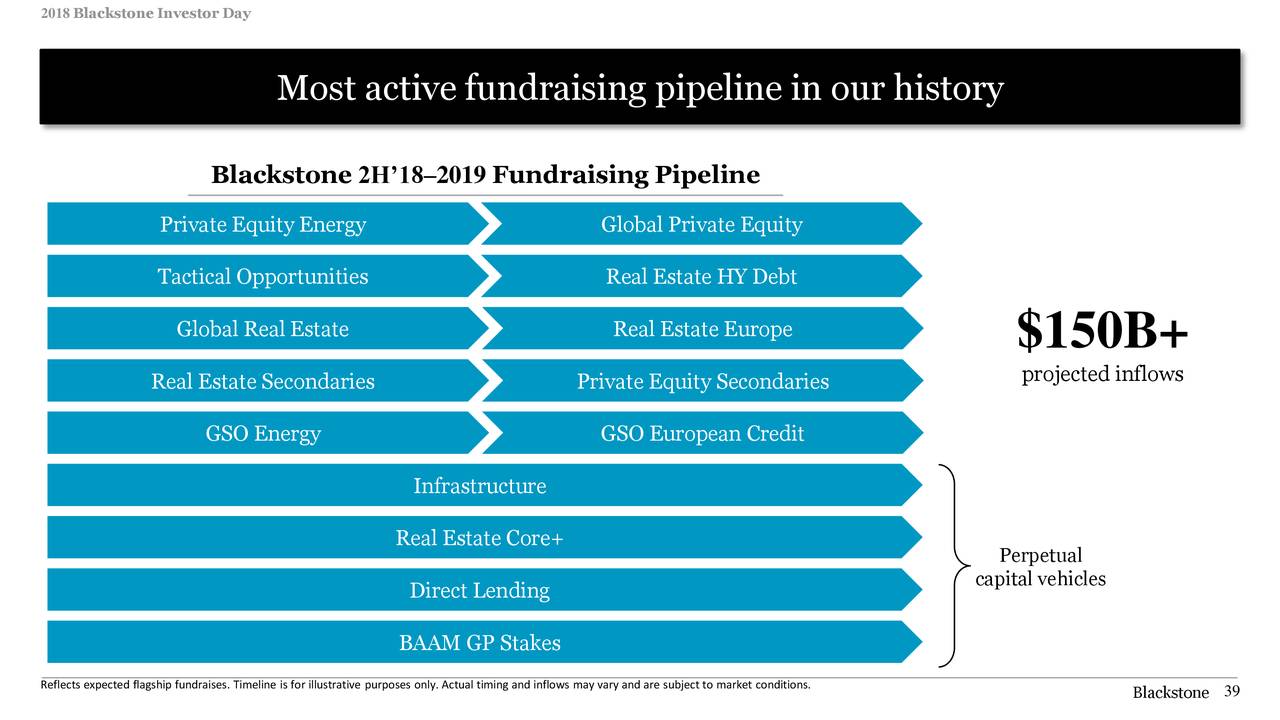 2018 Blackstone Investor Day

Most active fundraising pipeline in our history

Blackstone 2H'18–2019 Fundraising Pipeline

Private Equity Energy
Global Private Equity
Tactical Opportunities
Real Estate HY Debt
Global Real Estate
Real Estate Europe
Real Estate Secondaries
Private Equity Secondaries
GSO Energy
GSO European Credit
Infrastructure
Real Estate Core+
Direct Lending
BAAM GP Stakes

$150B+
projected inflows

Perpetual capital vehicles

Reflects expected flagship fundraises. Timeline is for illustrative purposes only. Actual timing and inflows may vary and are subject to market conditions.

Blackstone 39